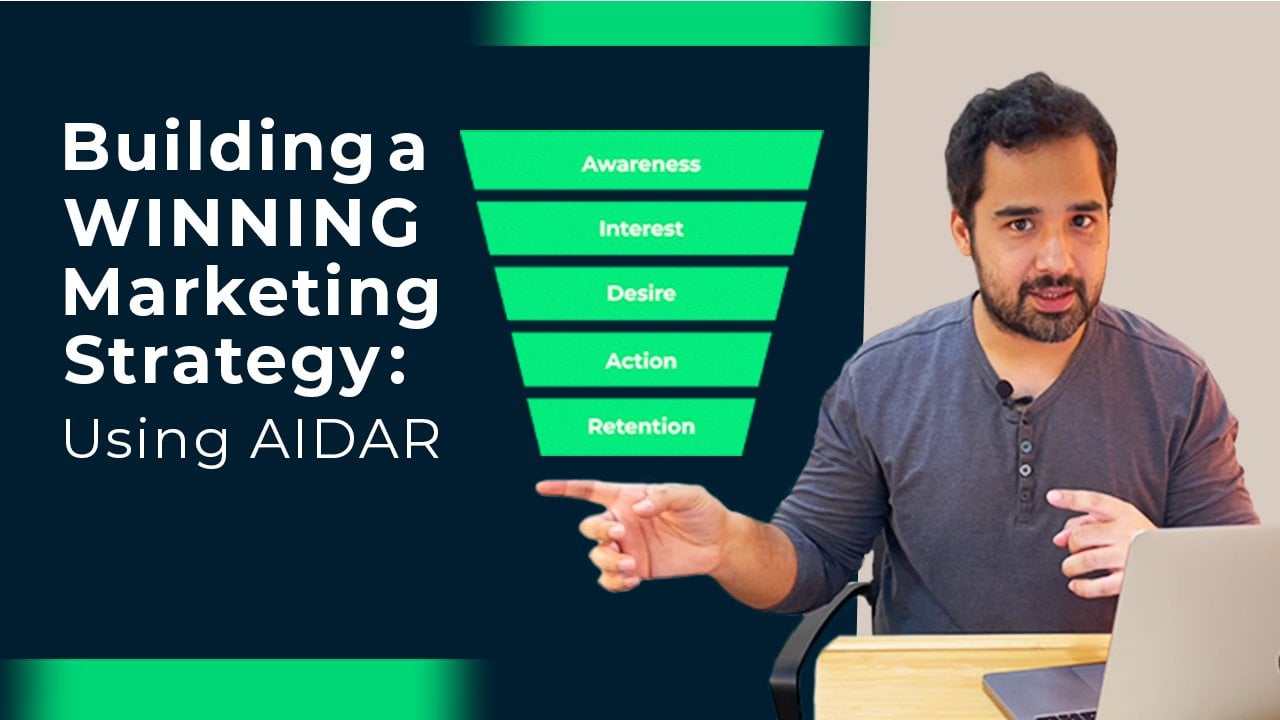 Building a WINNING Marketing Strategy: Using AIDAR

Awareness
Interest
Desire
Action
Retention